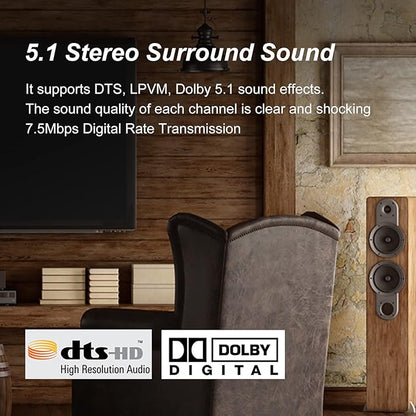 5.1 Stereo Surround Sound

It supports DTS, LPVM, Dolby 5.1 sound effects.
The sound quality of each channel is clear and shocking
7.5Mbps Digital Rate Transmission

dts-HD™
High Resolution Audio

DOLBY
DIGITAL